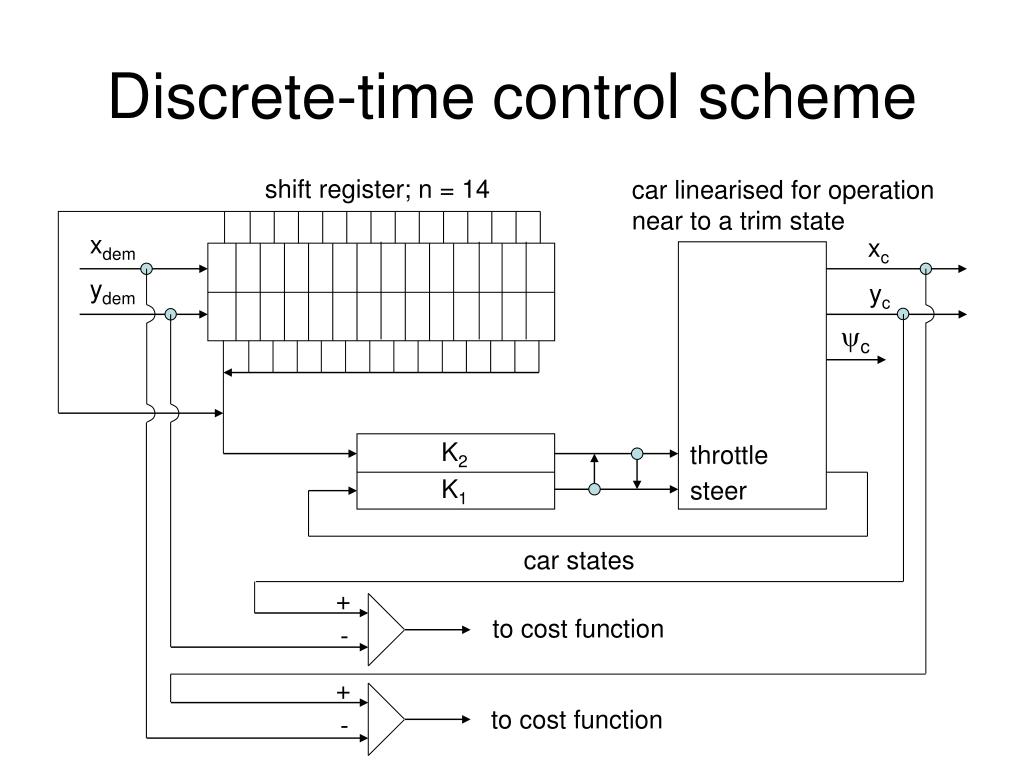 Discrete-time control scheme

shift register; n = 14

car linearised for operation near to a trim state

$x_{dem}$

$y_{dem}$

$x_c$

$y_c$

$\psi_c$

$K_2$

$K_1$

throttle

steer

car states

+

-

to cost function

+

-

to cost function